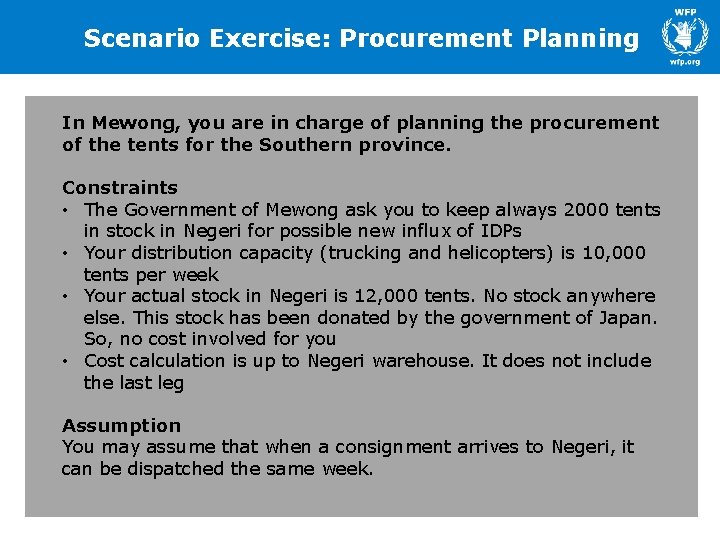 Scenario Exercise: Procurement Planning

WFP

wfp.org

In Mewong, you are in charge of planning the procurement of the tents for the Southern province.

Constraints
• The Government of Mewong ask you to keep always 2000 tents in stock in Negeri for possible new influx of IDPs
• Your distribution capacity (trucking and helicopters) is 10,000 tents per week
• Your actual stock in Negeri is 12,000 tents. No stock anywhere else. This stock has been donated by the government of Japan. So, no cost involved for you
• Cost calculation is up to Negeri warehouse. It does not include the last leg

Assumption
You may assume that when a consignment arrives to Negeri, it can be dispatched the same week.